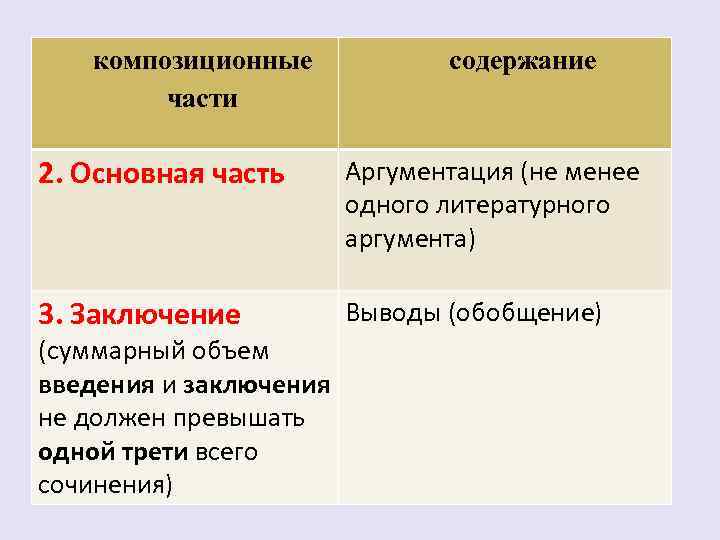 | композиционные части | содержание |
|---|---|
| 2. Основная часть | Аргументация (не менее одного литературного аргумента) |
| 3. Заключение (суммарный объем введения и заключения не должен превышать одной трети всего сочинения) | Выводы (обобщение) |